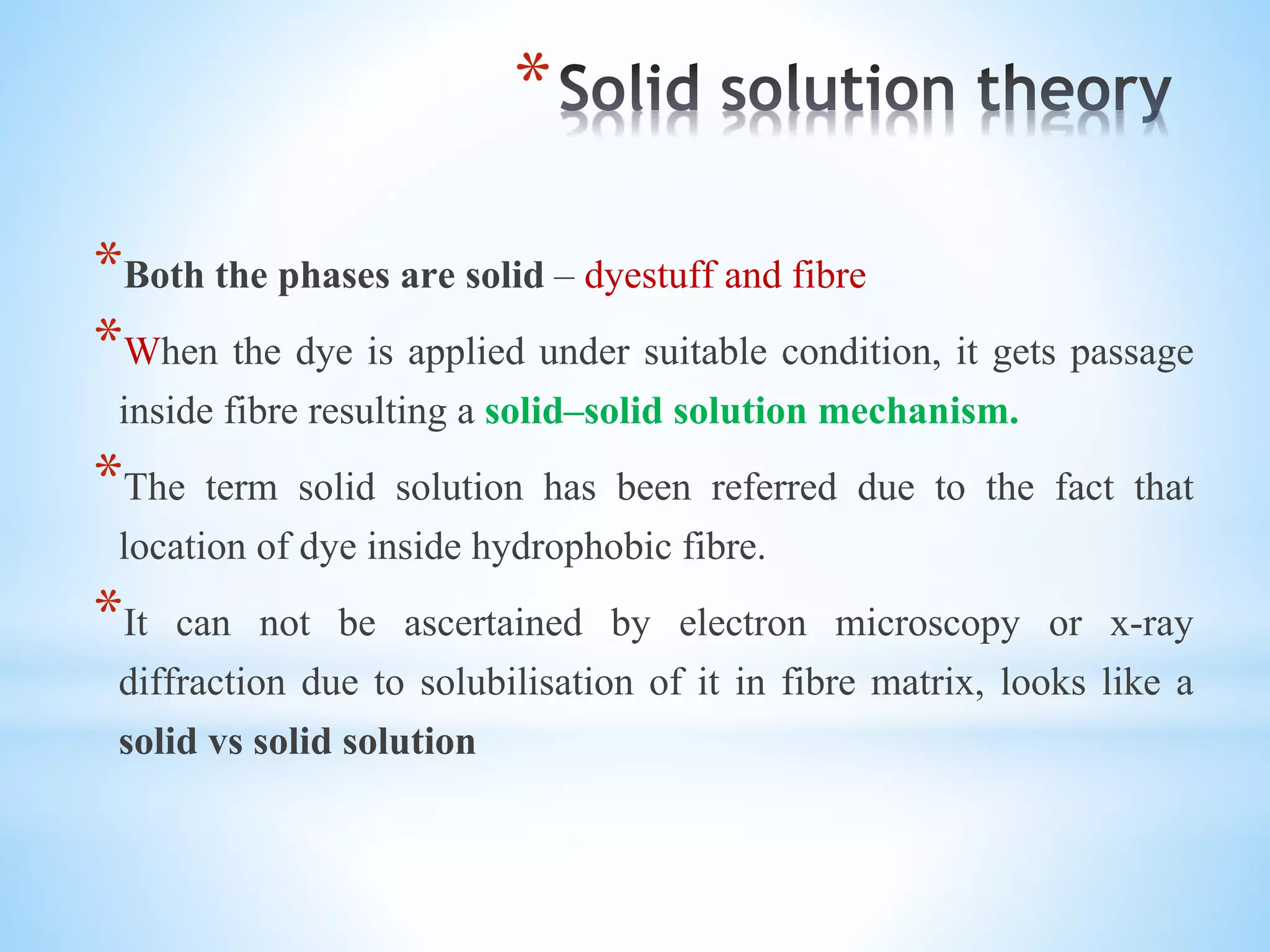 *Solid solution theory

*Both the phases are solid – dyestuff and fibre

*When the dye is applied under suitable condition, it gets passage inside fibre resulting a solid–solid solution mechanism.

*The term solid solution has been referred due to the fact that location of dye inside hydrophobic fibre.

*It can not be ascertained by electron microscopy or x-ray diffraction due to solubilisation of it in fibre matrix, looks like a solid vs solid solution